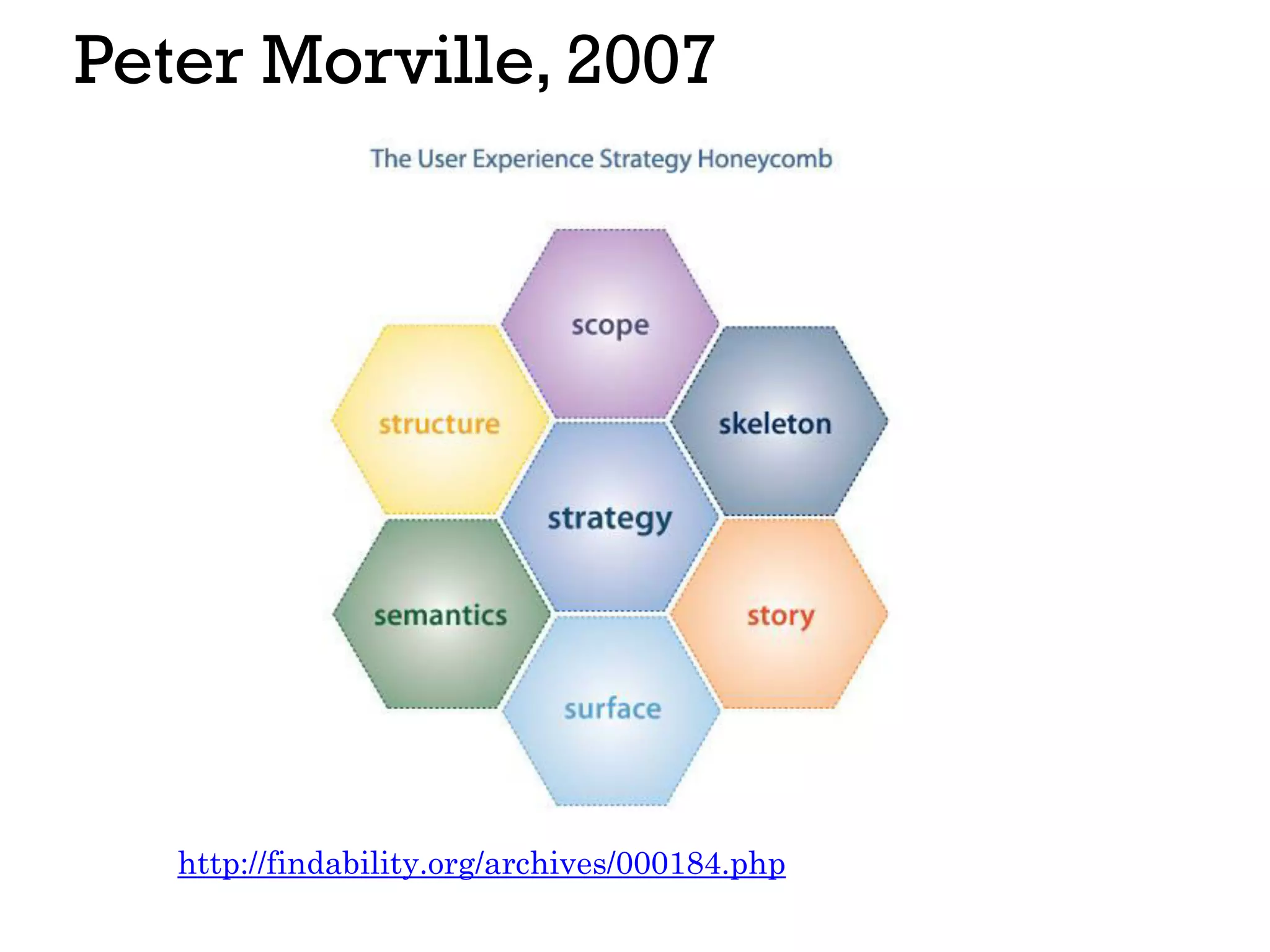 Peter Morville, 2007

The User Experience Strategy Honeycomb

scope

structure

skeleton

strategy

semantics

story

surface

http://findability.org/archives/000184.php